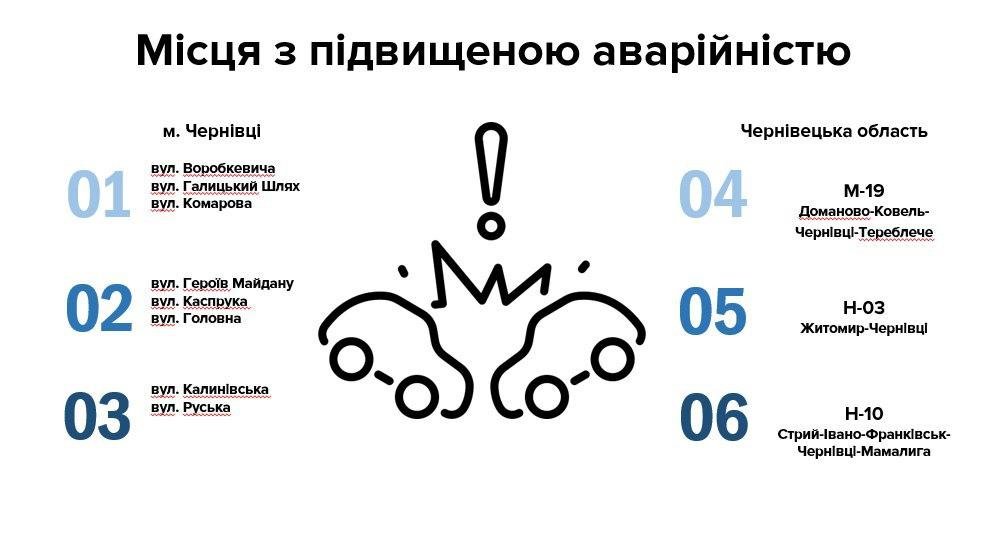 Місця з підвищеною аварійністю

м. Чернівці

01
вул. Воробкевича
вул. Галицький Шлях
вул. Комарова

02
вул. Героїв Майдану
вул. Каспрука
вул. Головна

03
вул. Калинівська
вул. Руська

Чернівецька область

04
М-19
Доманово-Ковель-Чернівці-Тереблече

05
Н-03
Житомир-Чернівці

06
Н-10
Стрий-Івано-Франківськ-Чернівці-Мамалига